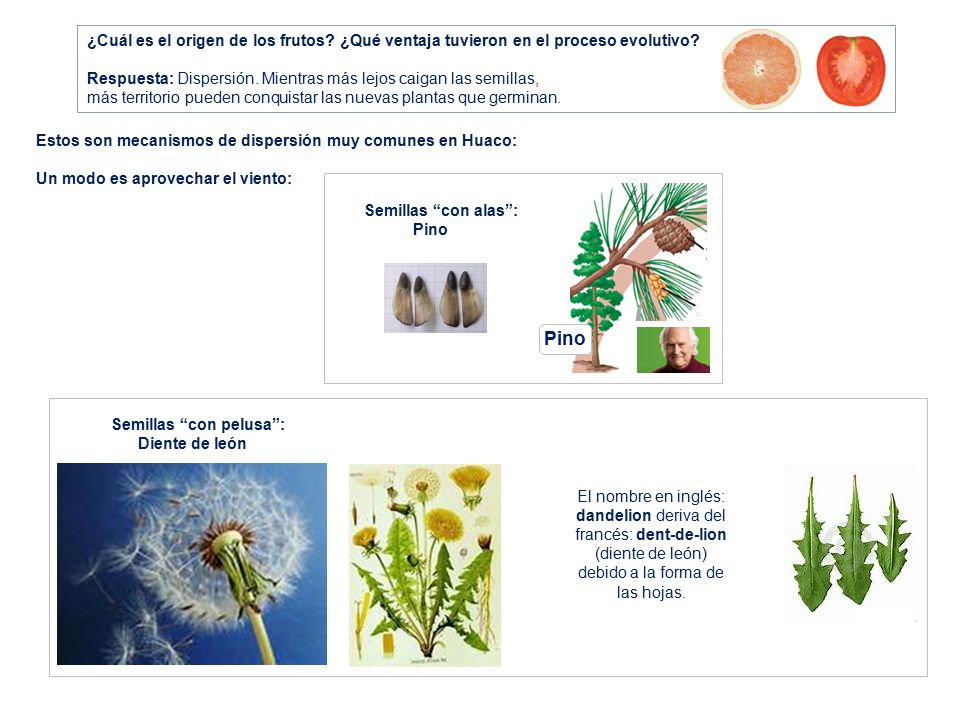 ¿Cuál es el origen de los frutos? ¿Qué ventaja tuvieron en el proceso evolutivo?

Respuesta: Dispersión. Mientras más lejos caigan las semillas, más territorio pueden conquistar las nuevas plantas que germinan.

Estos son mecanismos de dispersión muy comunes en Huaco:

Un modo es aprovechar el viento:

Semillas “con alas”: Pino

Pino

Semillas “con pelusa”: Diente de león

El nombre en inglés: dandelion deriva del francés: dent-de-lion (diente de león) debido a la forma de las hojas.